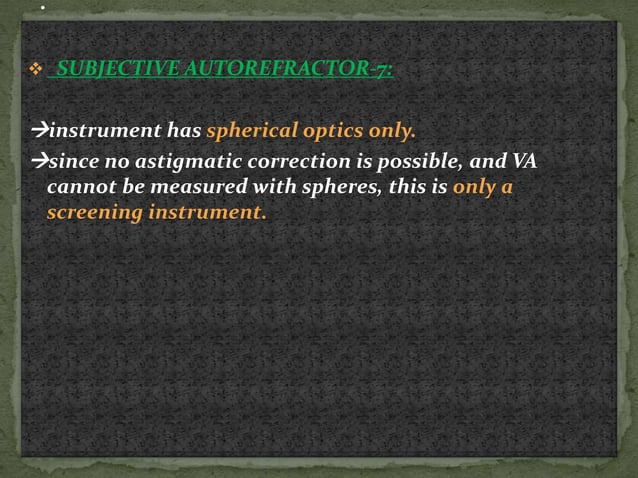 ❖ SUBJECTIVE AUTOREFRACTOR-7:

→instrument has spherical optics only.

→since no astigmatic correction is possible, and VA cannot be measured with spheres, this is only a screening instrument.